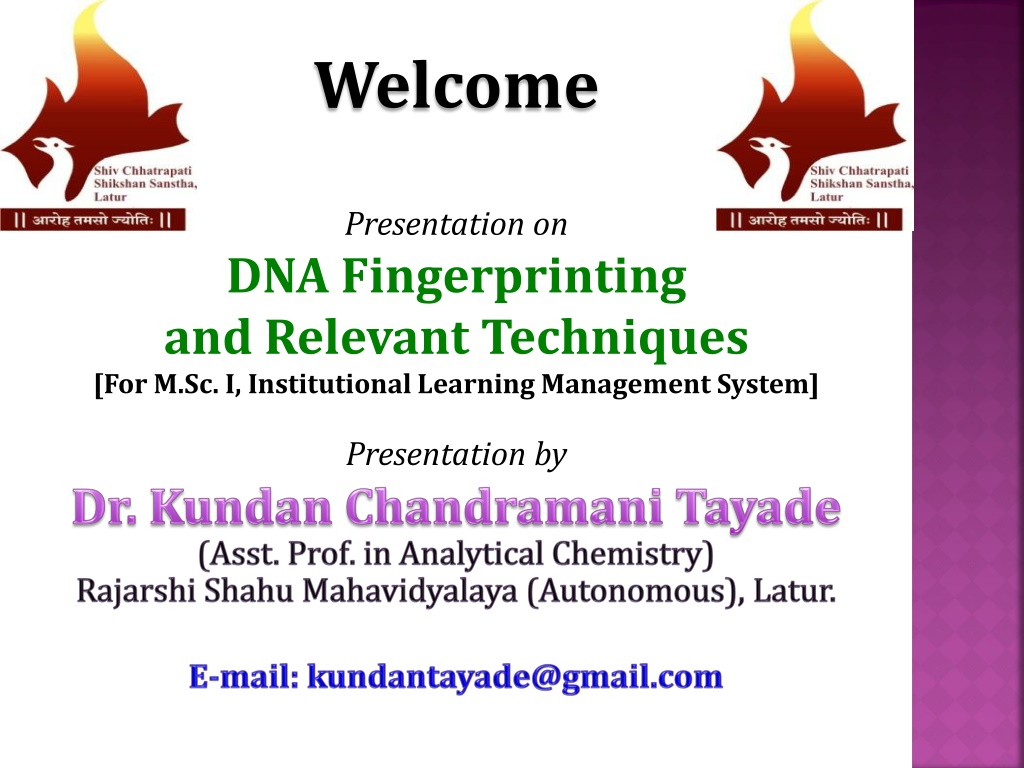 Shiv Chhatrapati Shikshan Sanstha, Latur
|| आरोह तमसो ज्योतिः ||

Welcome

Shiv Chhatrapati Shikshan Sanstha, Latur
|| आरोह तमसो ज्योतिः ||

Presentation on

DNA Fingerprinting and Relevant Techniques

[For M.Sc. I, Institutional Learning Management System]

Presentation by

Dr. Kundan Chandramani Tayade

(Asst. Prof. in Analytical Chemistry)
Rajarshi Shahu Mahavidyalaya (Autonomous), Latur.

E-mail: kundantayade@gmail.com